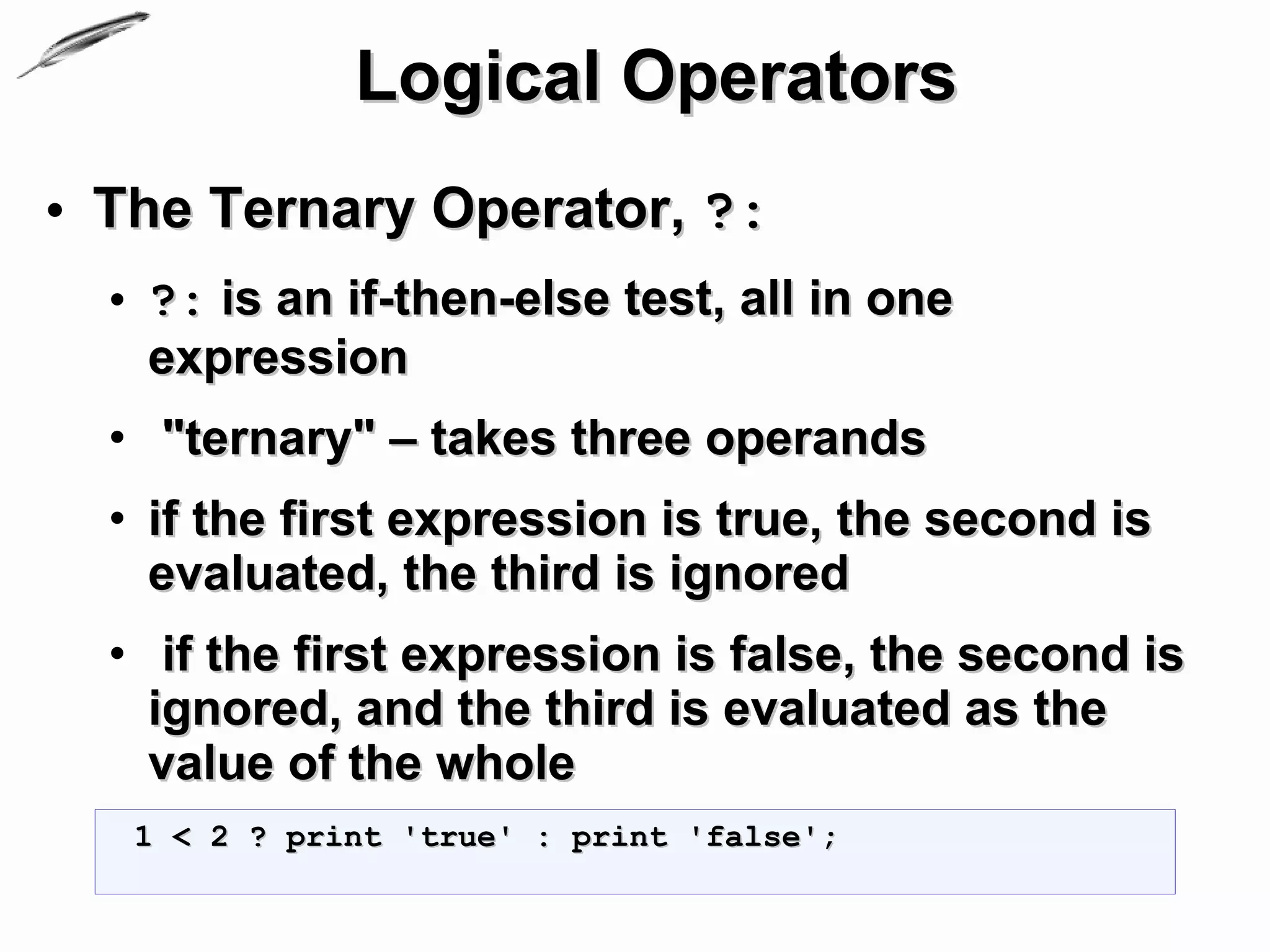 Logical Operators

• The Ternary Operator, ?:

• ?: is an if-then-else test, all in one expression

• "ternary" – takes three operands

• if the first expression is true, the second is evaluated, the third is ignored

• if the first expression is false, the second is ignored, and the third is evaluated as the value of the whole

1 < 2 ? print 'true' : print 'false';